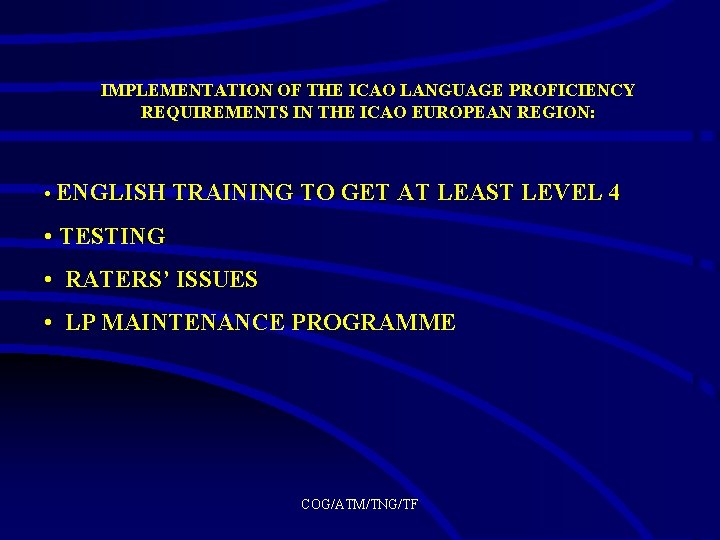 IMPLEMENTATION OF THE ICAO LANGUAGE PROFICIENCY REQUIREMENTS IN THE ICAO EUROPEAN REGION:

• ENGLISH TRAINING TO GET AT LEAST LEVEL 4

• TESTING

• RATERS' ISSUES

• LP MAINTENANCE PROGRAMME

COG/ATM/TNG/TF